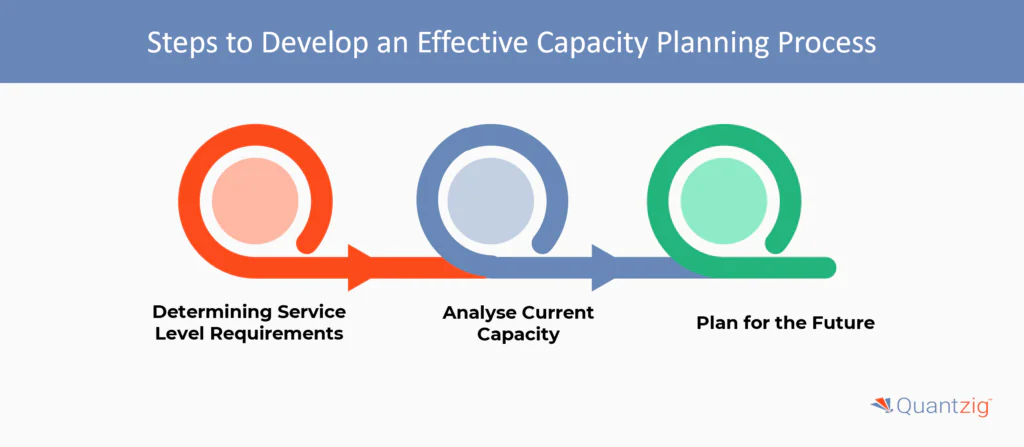 Steps to Develop an Effective Capacity Planning Process

Determining Service Level Requirements

Analyse Current Capacity

Plan for the Future

Quantzig